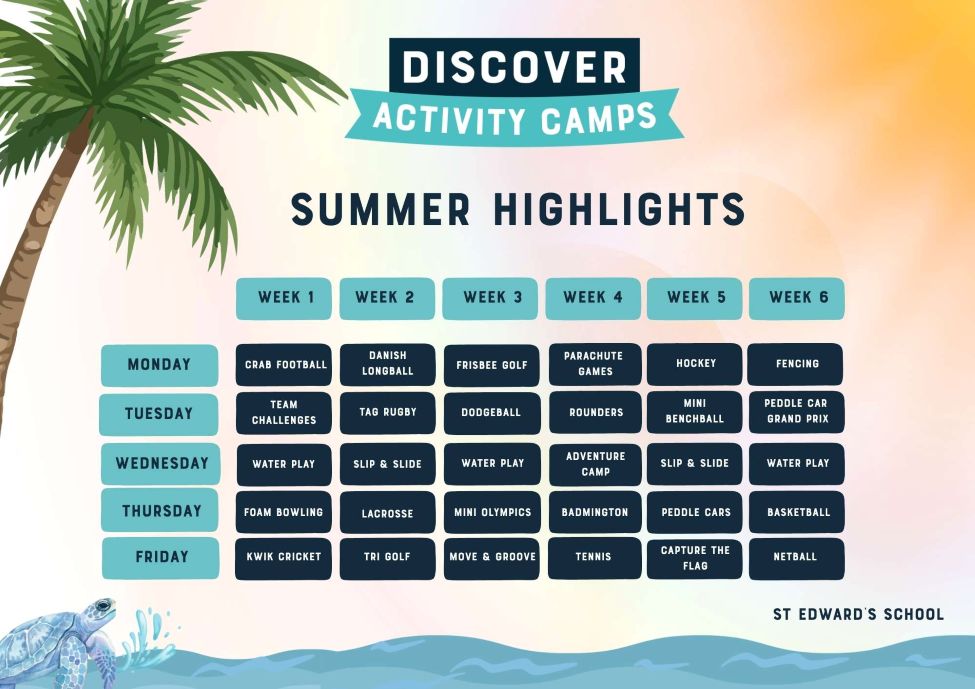 DISCOVER
ACTIVITY CAMPS

SUMMER HIGHLIGHTS

| | WEEK 1 | WEEK 2 | WEEK 3 | WEEK 4 | WEEK 5 | WEEK 6 |
|---|---|---|---|---|---|---|
| MONDAY | CRAB FOOTBALL | DANISH LONGBALL | FRISBEE GOLF | PARACHUTE GAMES | HOCKEY | FENCING |
| TUESDAY | TEAM CHALLENGES | TAG RUGBY | DODGEBALL | ROUNDERS | MINI BENCHBALL | PEDDLE CAR GRAND PRIX |
| WEDNESDAY | WATER PLAY | SLIP & SLIDE | WATER PLAY | ADVENTURE CAMP | SLIP & SLIDE | WATER PLAY |
| THURSDAY | FOAM BOWLING | LACROSSE | MINI OLYMPICS | BADMINGTON | PEDDLE CARS | BASKETBALL |
| FRIDAY | KWIK CRICKET | TRI GOLF | MOVE & GROOVE | TENNIS | CAPTURE THE FLAG | NETBALL |

ST EDWARD'S SCHOOL